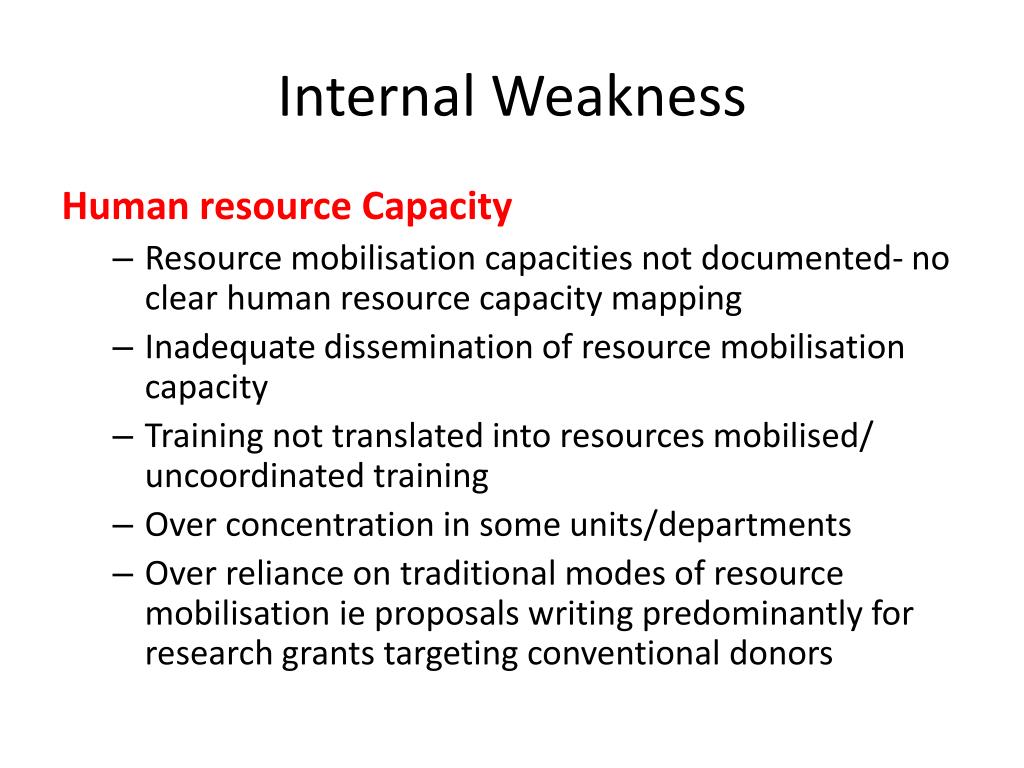 Internal Weakness

Human resource Capacity

– Resource mobilisation capacities not documented- no clear human resource capacity mapping
– Inadequate dissemination of resource mobilisation capacity
– Training not translated into resources mobilised/ uncoordinated training
– Over concentration in some units/departments
– Over reliance on traditional modes of resource mobilisation ie proposals writing predominantly for research grants targeting conventional donors